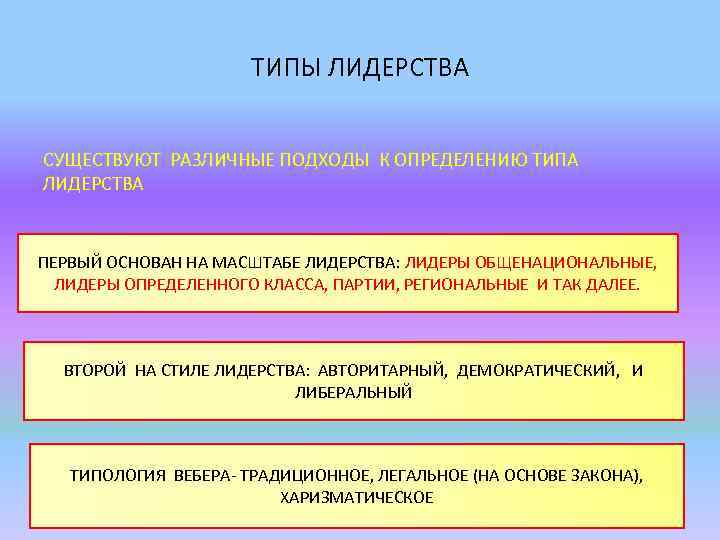 ТИПЫ ЛИДЕРСТВА

СУЩЕСТВУЮТ РАЗЛИЧНЫЕ ПОДХОДЫ К ОПРЕДЕЛЕНИЮ ТИПА ЛИДЕРСТВА

ПЕРВЫЙ ОСНОВАН НА МАСШТАБЕ ЛИДЕРСТВА: ЛИДЕРЫ ОБЩЕНАЦИОНАЛЬНЫЕ, ЛИДЕРЫ ОПРЕДЕЛЕННОГО КЛАССА, ПАРТИИ, РЕГИОНАЛЬНЫЕ И ТАК ДАЛЕЕ.

ВТОРОЙ НА СТИЛЕ ЛИДЕРСТВА: АВТОРИТАРНЫЙ, ДЕМОКРАТИЧЕСКИЙ, И ЛИБЕРАЛЬНЫЙ

ТИПОЛОГИЯ ВЕБЕРА- ТРАДИЦИОННОЕ, ЛЕГАЛЬНОЕ (НА ОСНОВЕ ЗАКОНА), ХАРИЗМАТИЧЕСКОЕ